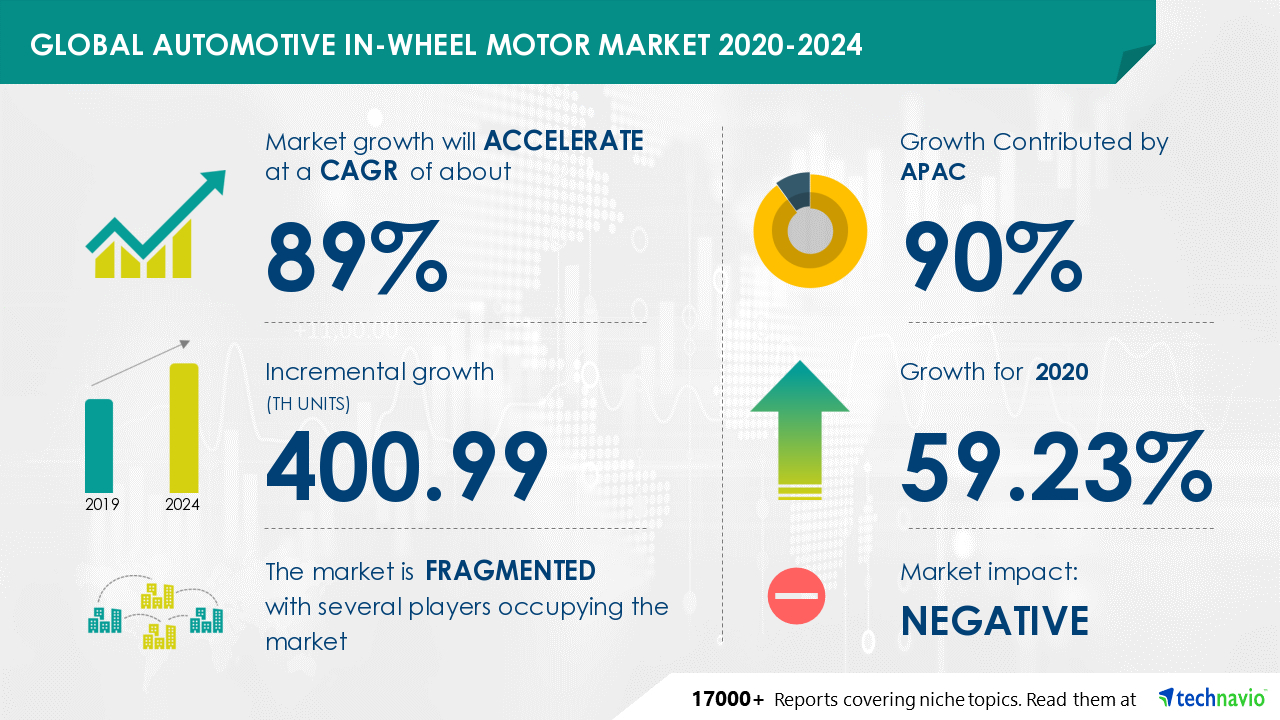 GLOBAL AUTOMOTIVE IN-WHEEL MOTOR MARKET 2020-2024

Market growth will ACCELERATE at a CAGR of about

89%

Incremental growth (TH UNITS)

400.99

2019 2024

The market is FRAGMENTED with several players occupying the market

Growth Contributed by APAC

90%

Growth for 2020

59.23%

Market impact:

NEGATIVE

17000+ Reports covering niche topics. Read them at technavio